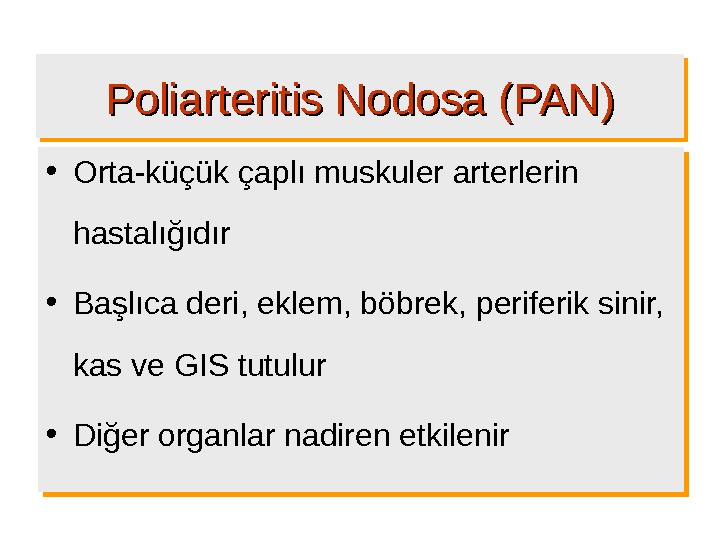 Poliarteritis Nodosa (PAN)

• Orta-küçük çaplı muskuler arterlerin hastalığıdır

• Başlıca deri, eklem, böbrek, periferik sinir, kas ve GIS tutulur

• Diğer organlar nadiren etkilenir